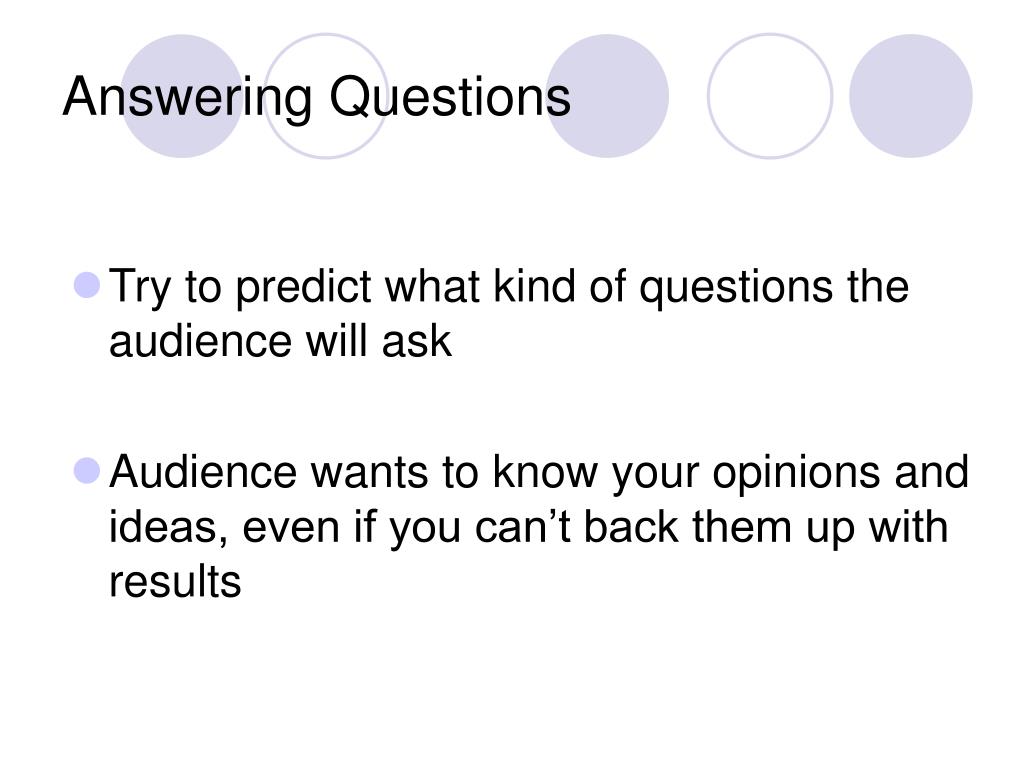 Answering Questions

Try to predict what kind of questions the audience will ask

Audience wants to know your opinions and ideas, even if you can’t back them up with results